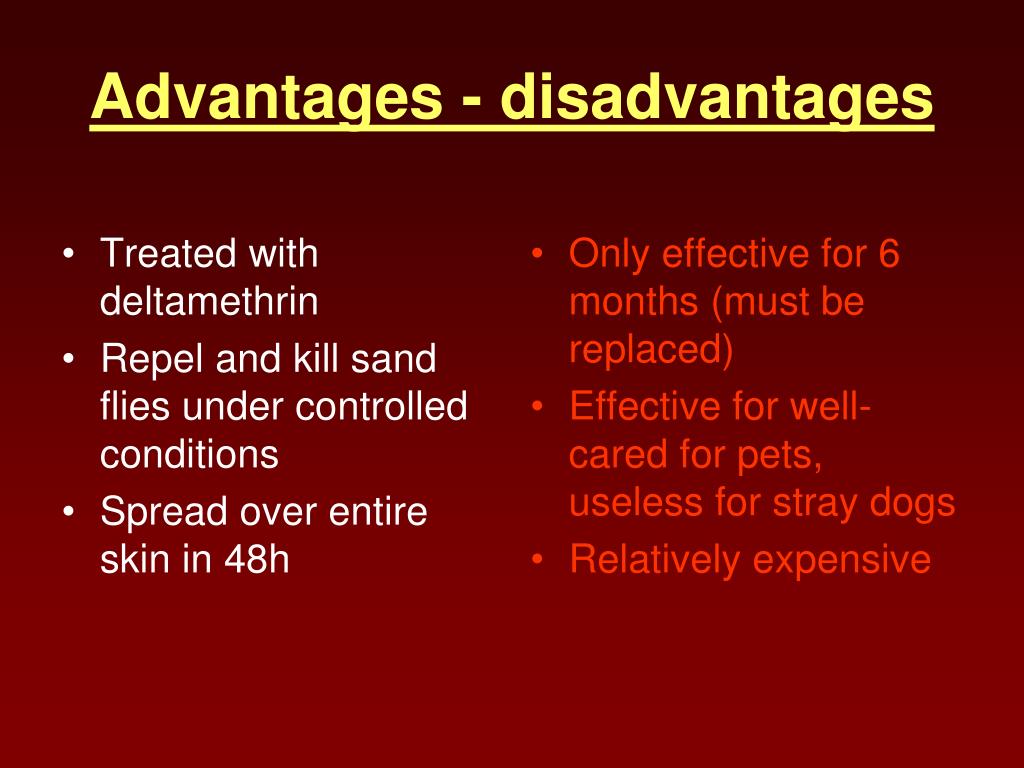 Advantages - disadvantages

• Treated with deltamethrin
• Repel and kill sand flies under controlled conditions
• Spread over entire skin in 48h

• Only effective for 6 months (must be replaced)
• Effective for well-cared for pets, useless for stray dogs
• Relatively expensive